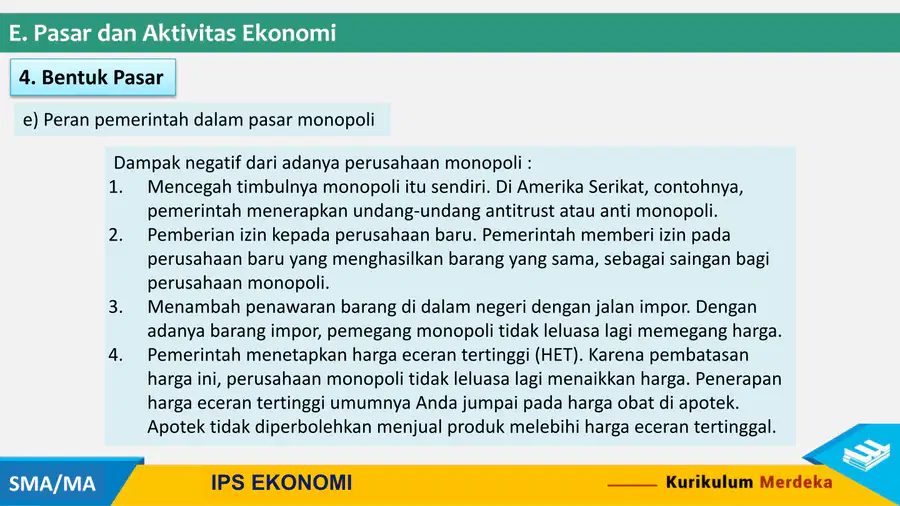 E. Pasar dan Aktivitas Ekonomi

4. Bentuk Pasar

e) Peran pemerintah dalam pasar monopoli

Dampak negatif dari adanya perusahaan monopoli :
1. Mencegah timbulnya monopoli itu sendiri. Di Amerika Serikat, contohnya, pemerintah menerapkan undang-undang antitrust atau anti monopoli.
2. Pemberian izin kepada perusahaan baru. Pemerintah memberi izin pada perusahaan baru yang menghasilkan barang yang sama, sebagai saingan bagi perusahaan monopoli.
3. Menambah penawaran barang di dalam negeri dengan jalan impor. Dengan adanya barang impor, pemegang monopoli tidak leluasa lagi memegang harga.
4. Pemerintah menetapkan harga eceran tertinggi (HET). Karena pembatasan harga ini, perusahaan monopoli tidak leluasa lagi menaikkan harga. Penerapan harga eceran tertinggi umumnya Anda jumpai pada harga obat di apotek. Apotek tidak diperbolehkan menjual produk melebihi harga eceran tertinggal.

SMA/MA

IPS EKONOMI

Kurikulum Merdeka